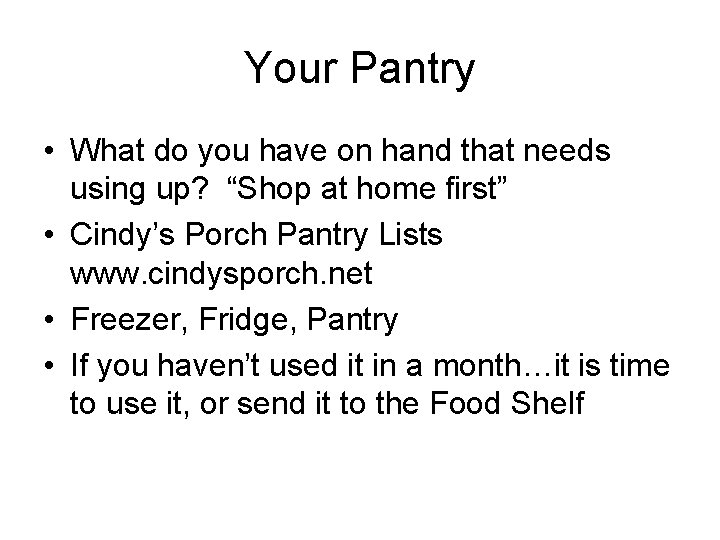 Your Pantry

• What do you have on hand that needs using up? “Shop at home first”
• Cindy’s Porch Pantry Lists www.cindysporch.net
• Freezer, Fridge, Pantry
• If you haven’t used it in a month…it is time to use it, or send it to the Food Shelf